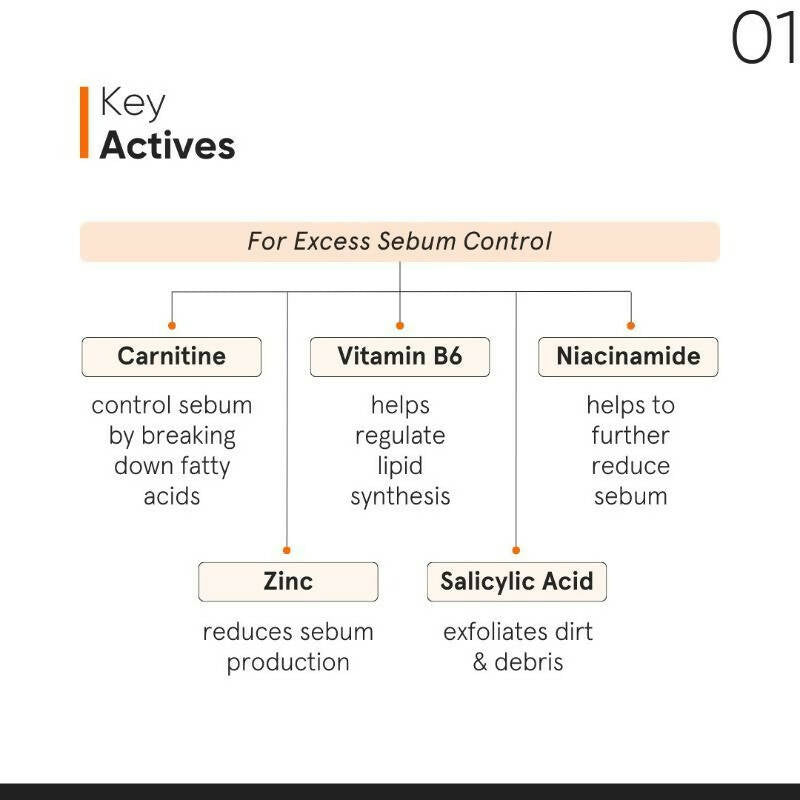 01

Key
Actives

For Excess Sebum Control

Carnitine

control sebum by breaking down fatty acids

Vitamin B6

helps regulate lipid synthesis

Niacinamide

helps to further reduce sebum

Zinc

reduces sebum production

Salicylic Acid

exfoliates dirt & debris